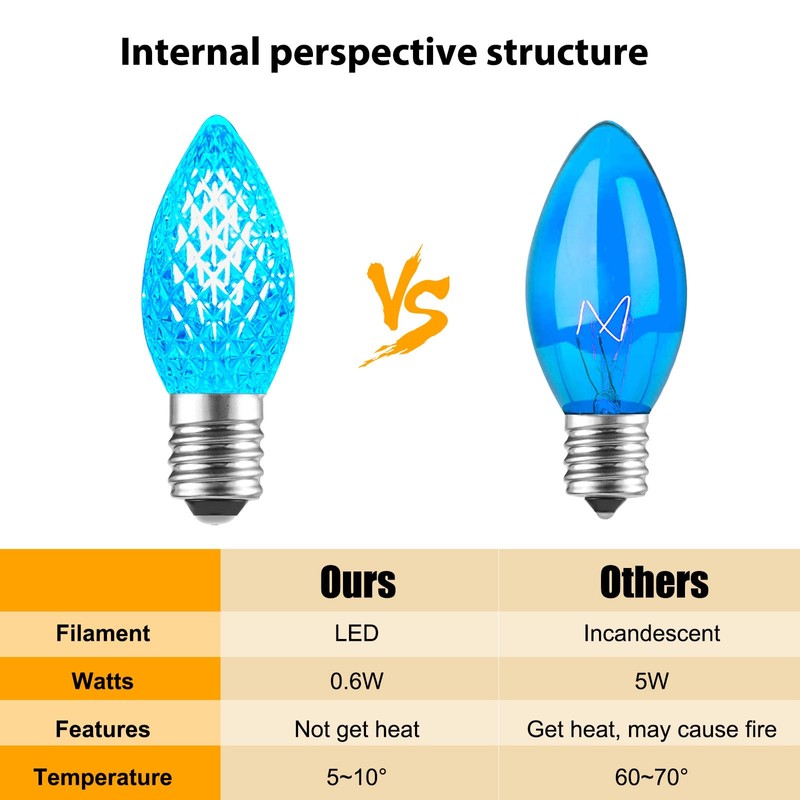 Internal perspective structure

VS

| | Ours | Others |
|---|---|---|
| Filament | LED | Incandescent |
| Watts | 0.6W | 5W |
| Features | Not get heat | Get heat, may cause fire |
| Temperature | 5~10° | 60~70° |